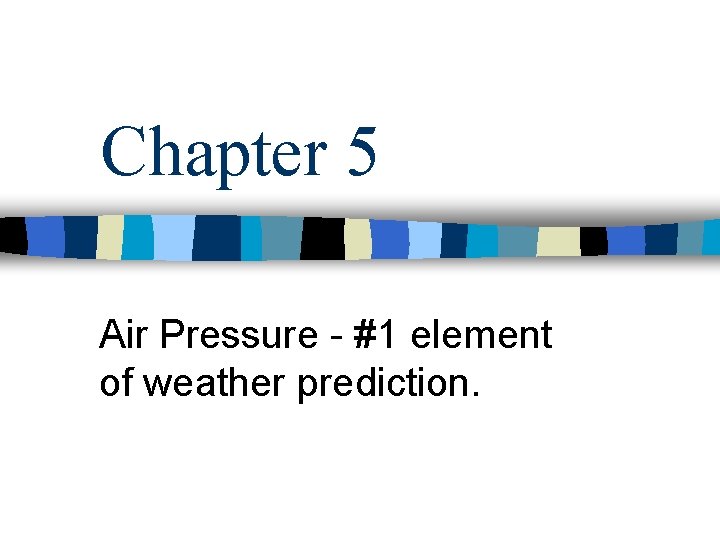 Chapter 5

Air Pressure - #1 element of weather prediction.